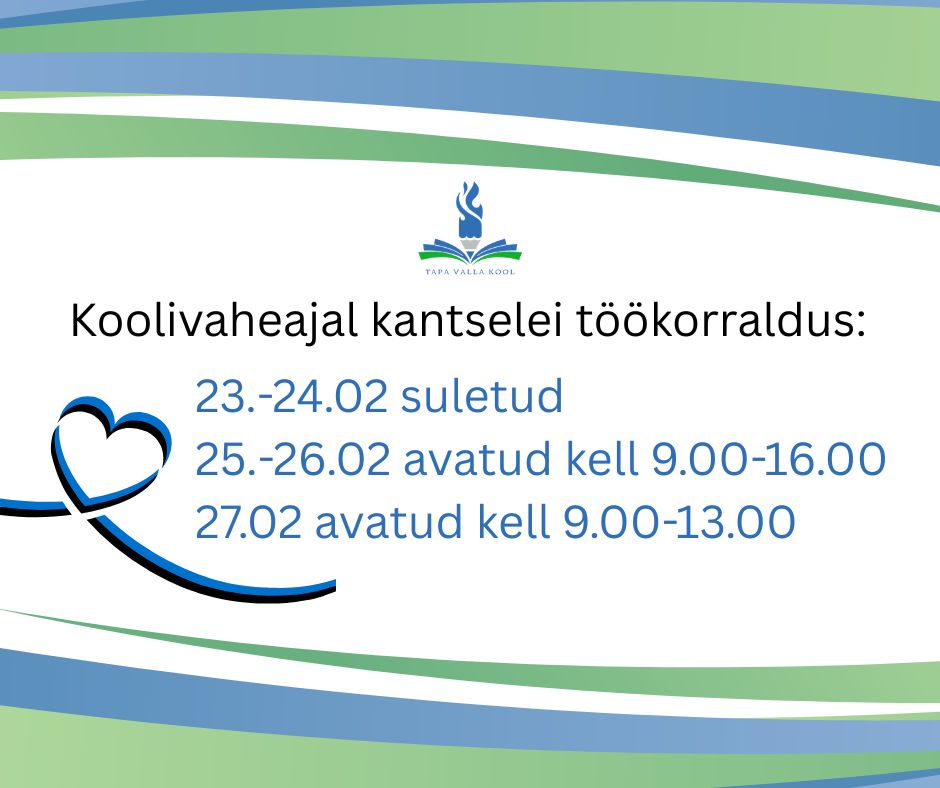 TAPA VALLA KOOL

Koolivaheajal kantselei töökorraldus:

23.-24.02 suletud
25.-26.02 avatud kell 9.00-16.00
27.02 avatud kell 9.00-13.00